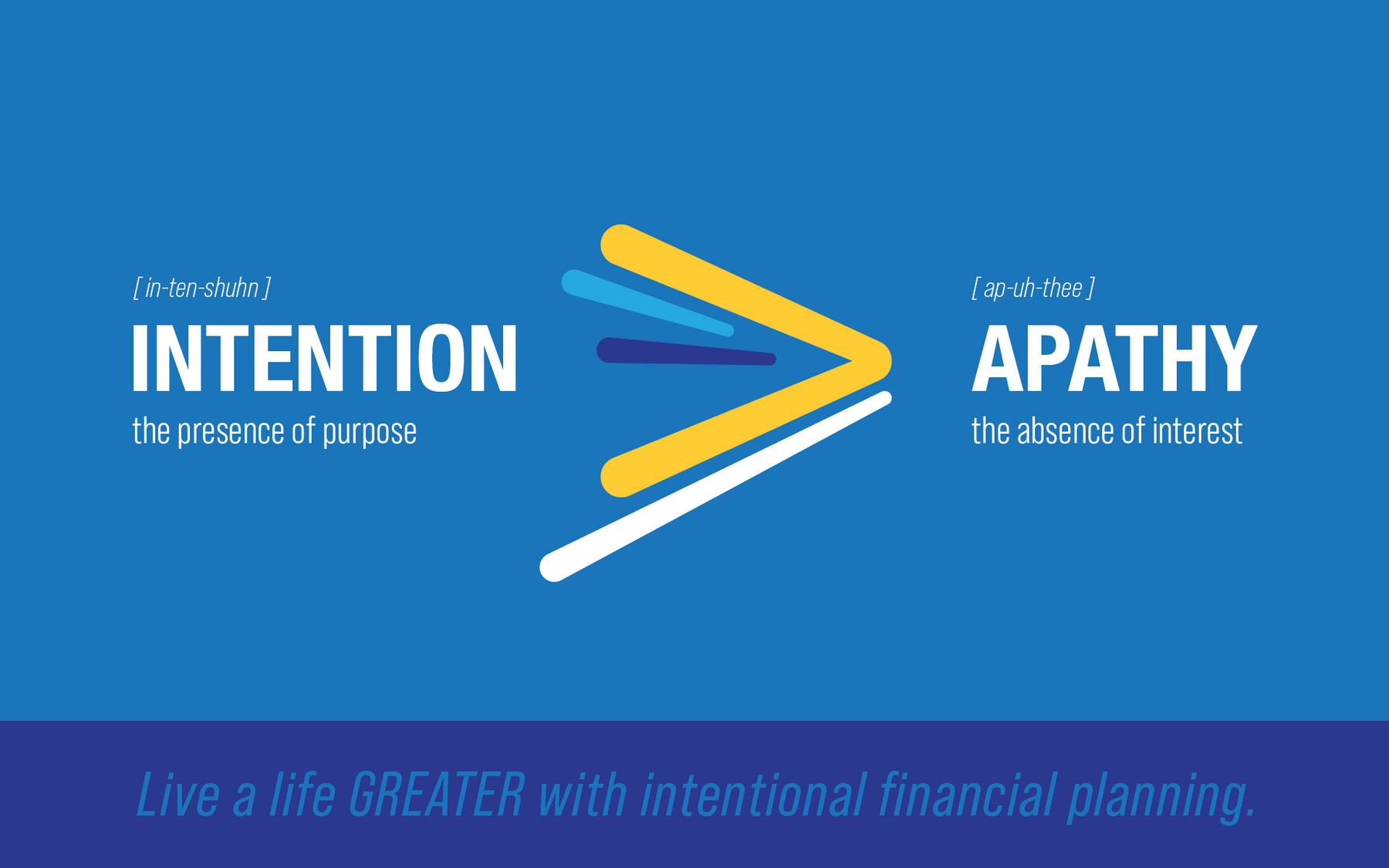 [ in-ten-shuhn ]
INTENTION
the presence of purpose

[ ap-uh-thee ]
APATHY
the absence of interest

Live a life GREATER with intentional financial planning.